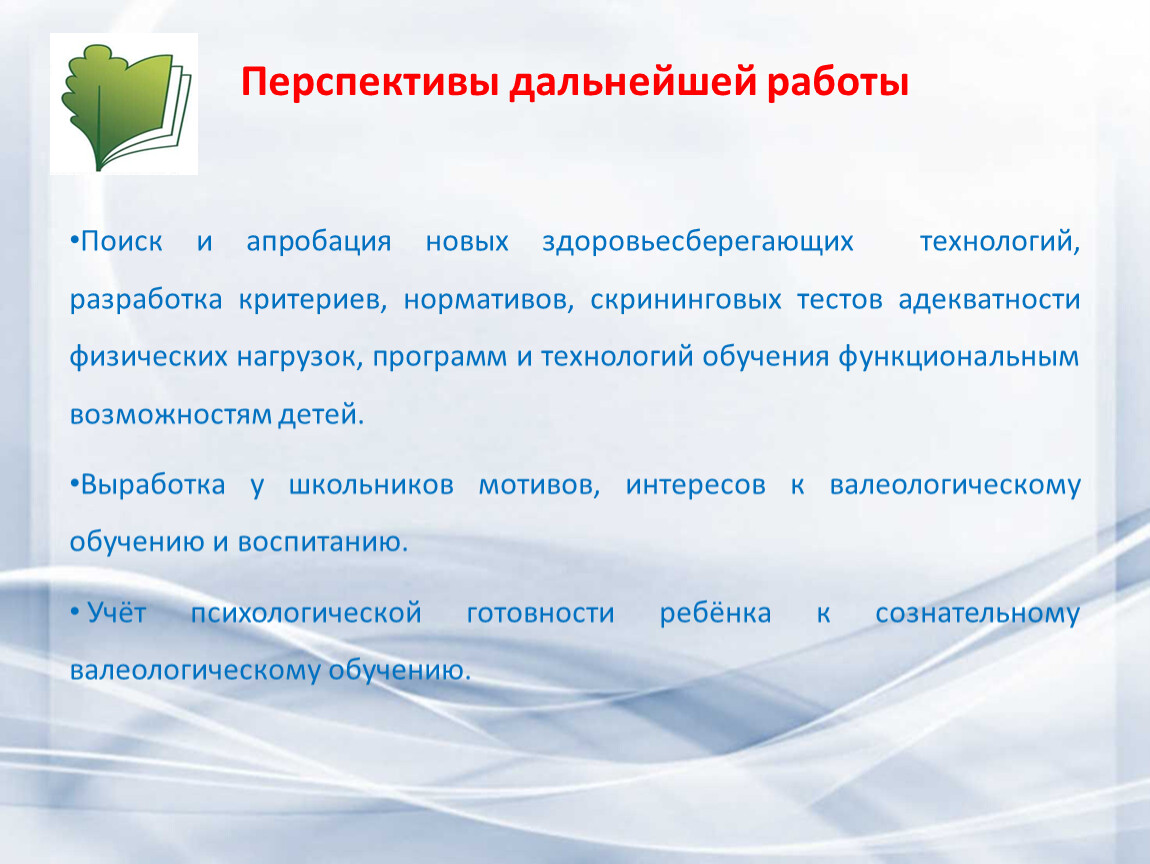 Перспективы дальнейшей работы

•Поиск и апробация новых здоровьесберегающих технологий, разработка критериев, нормативов, скрининговых тестов адекватности физических нагрузок, программ и технологий обучения функциональным возможностям детей.

•Выработка у школьников мотивов, интересов к валеологическому обучению и воспитанию.

• Учёт психологической готовности ребёнка к сознательному валеологическому обучению.